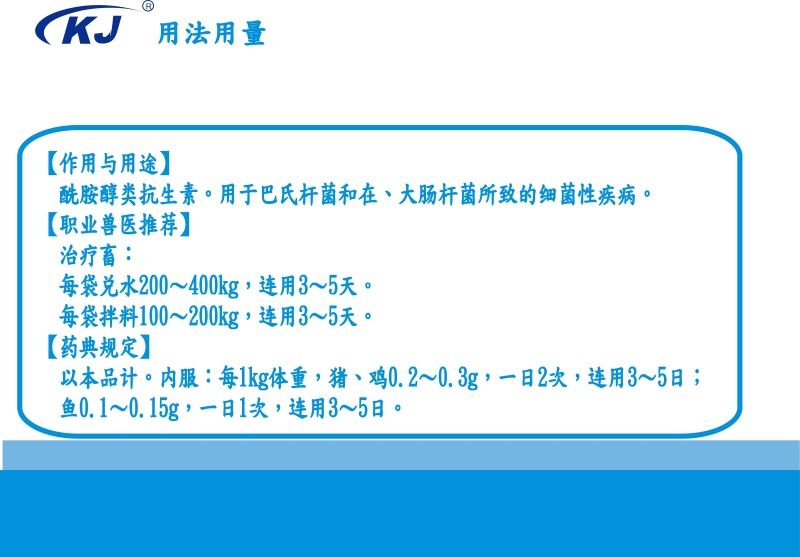 KJ®

用法用量

【作用与用途】

酰胺醇类抗生素。用于巴氏杆菌和在、大肠杆菌所致的细菌性疾病。

【职业兽医推荐】

治疗畜：

每袋兑水200～400kg，连用3～5天。

每袋拌料100～200kg，连用3～5天。

【药典规定】

以本品计。内服：每1kg体重，猪、鸡0.2～0.3g，一日2次，连用3～5日；鱼0.1～0.15g，一日1次，连用3～5日。